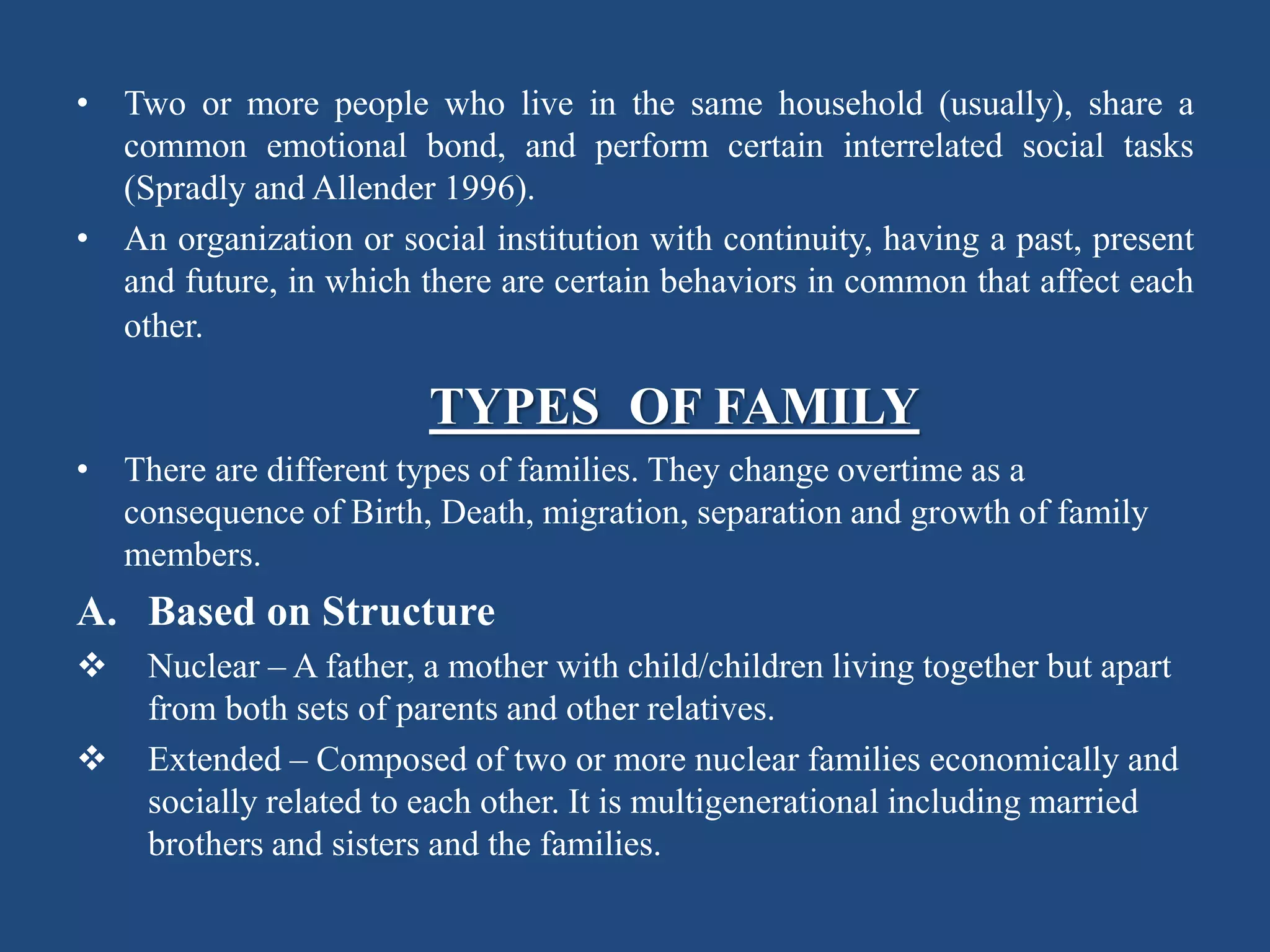 • Two or more people who live in the same household (usually), share a common emotional bond, and perform certain interrelated social tasks (Spradly and Allender 1996).

• An organization or social institution with continuity, having a past, present and future, in which there are certain behaviors in common that affect each other.

TYPES OF FAMILY

• There are different types of families. They change overtime as a consequence of Birth, Death, migration, separation and growth of family members.

A. Based on Structure

❖ Nuclear – A father, a mother with child/children living together but apart from both sets of parents and other relatives.

❖ Extended – Composed of two or more nuclear families economically and socially related to each other. It is multigenerational including married brothers and sisters and the families.